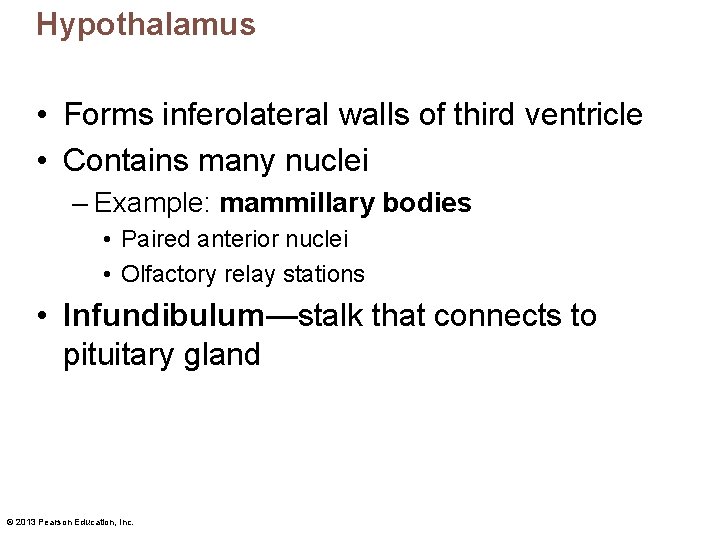 Hypothalamus

• Forms inferolateral walls of third ventricle
• Contains many nuclei
– Example: mammillary bodies
• Paired anterior nuclei
• Olfactory relay stations
• Infundibulum—stalk that connects to pituitary gland

© 2013 Pearson Education, Inc.